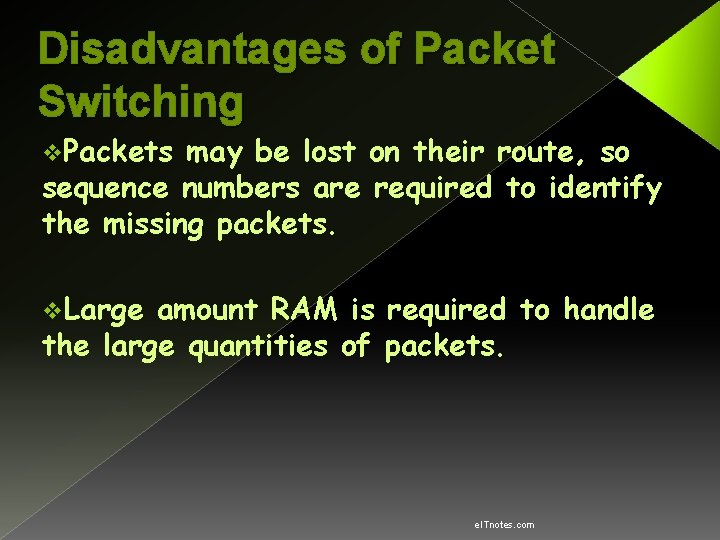 Disadvantages of Packet Switching

❖Packets may be lost on their route, so sequence numbers are required to identify the missing packets.

❖Large amount RAM is required to handle the large quantities of packets.

eITnotes.com